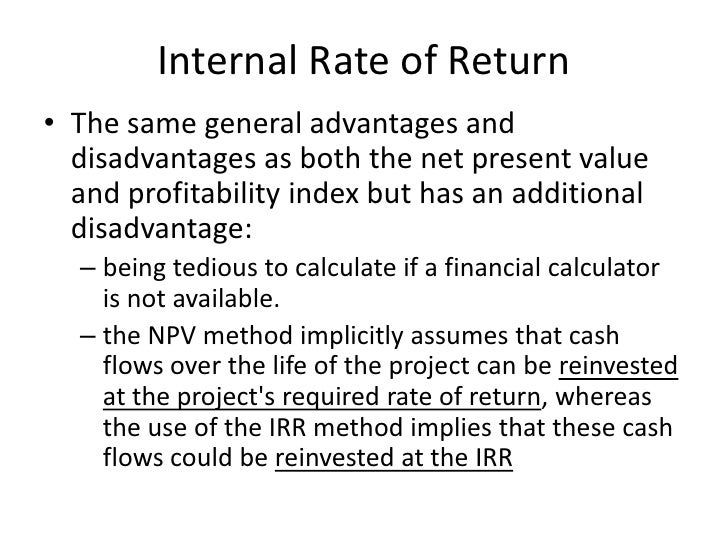 Internal Rate of Return

• The same general advantages and disadvantages as both the net present value and profitability index but has an additional disadvantage:

– being tedious to calculate if a financial calculator is not available.

– the NPV method implicitly assumes that cash flows over the life of the project can be reinvested at the project's required rate of return, whereas the use of the IRR method implies that these cash flows could be reinvested at the IRR